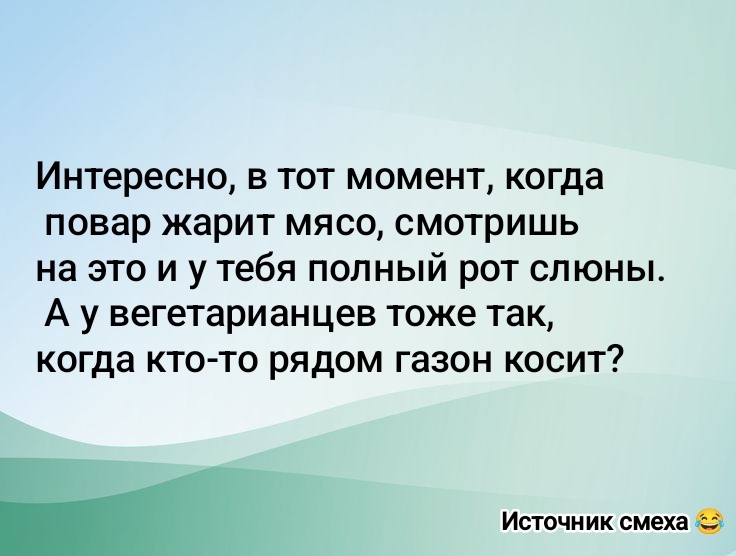 Интересно, в тот момент, когда повар жарит мясо, смотришь на это и у тебя полный рот слюны. А у вегетарианцев тоже так, когда кто-то рядом газон косит?

Источник смеха 😂